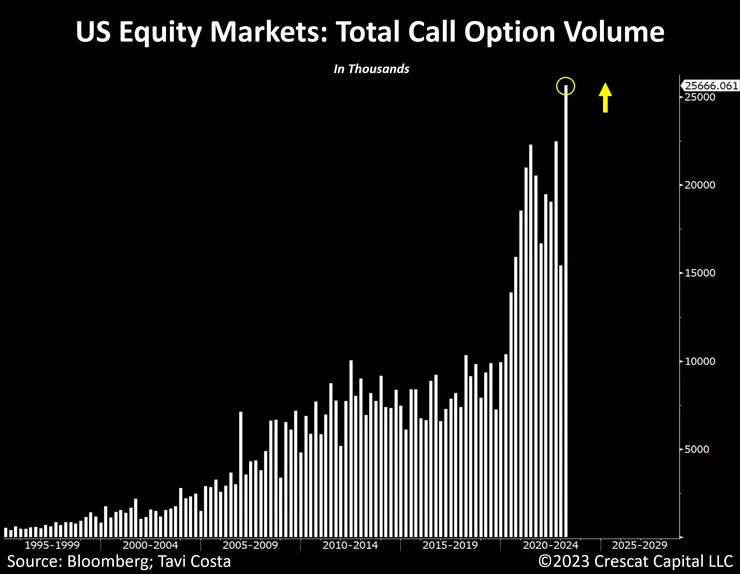 US Equity Markets: Total Call Option Volume

In Thousands

25666.061
25000
20000
15000
10000
5000

1995-1999
2000-2004
2005-2009
2010-2014
2015-2019
2020-2024
2025-2029

Source: Bloomberg; Tavi Costa
©2023 Crescat Capital LLC